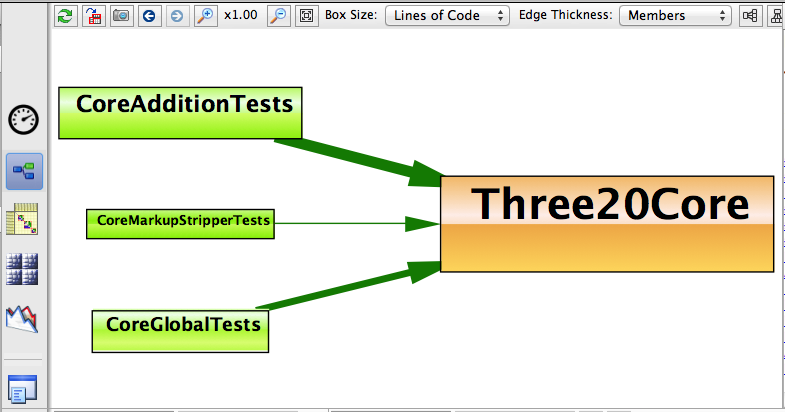 x1.00 Box Size: Lines of Code Edge Thickness: Members

CoreAdditionTests

CoreMarkupStripperTests

CoreGlobalTests

Three20Core